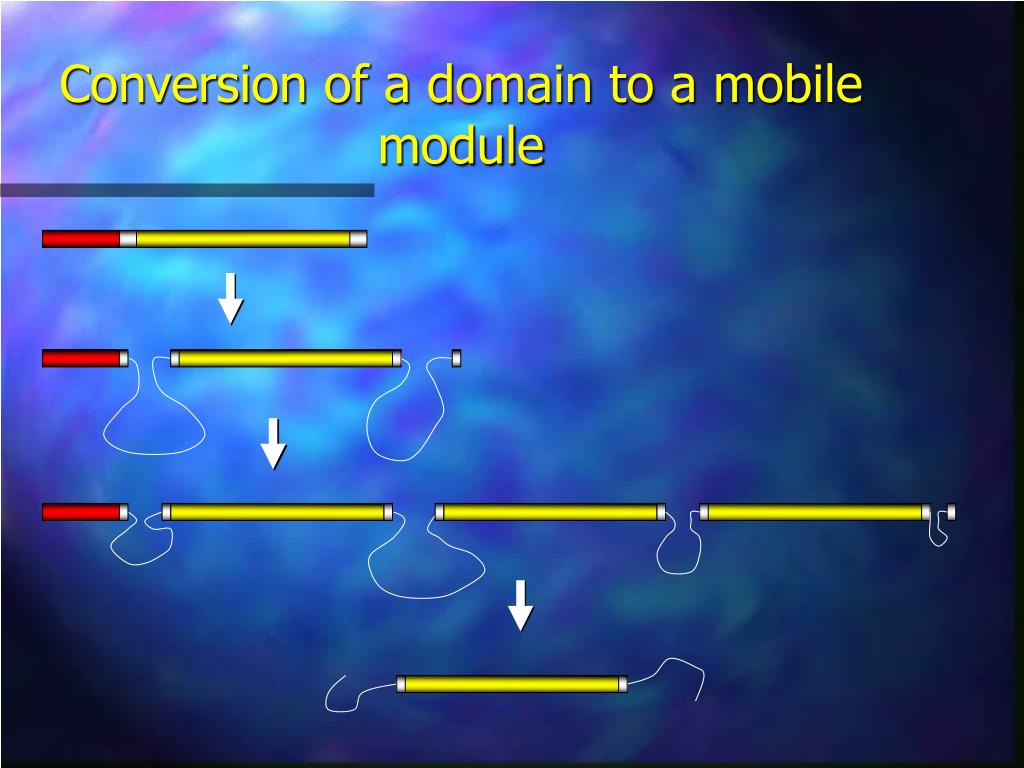 Conversion of a domain to a mobile module